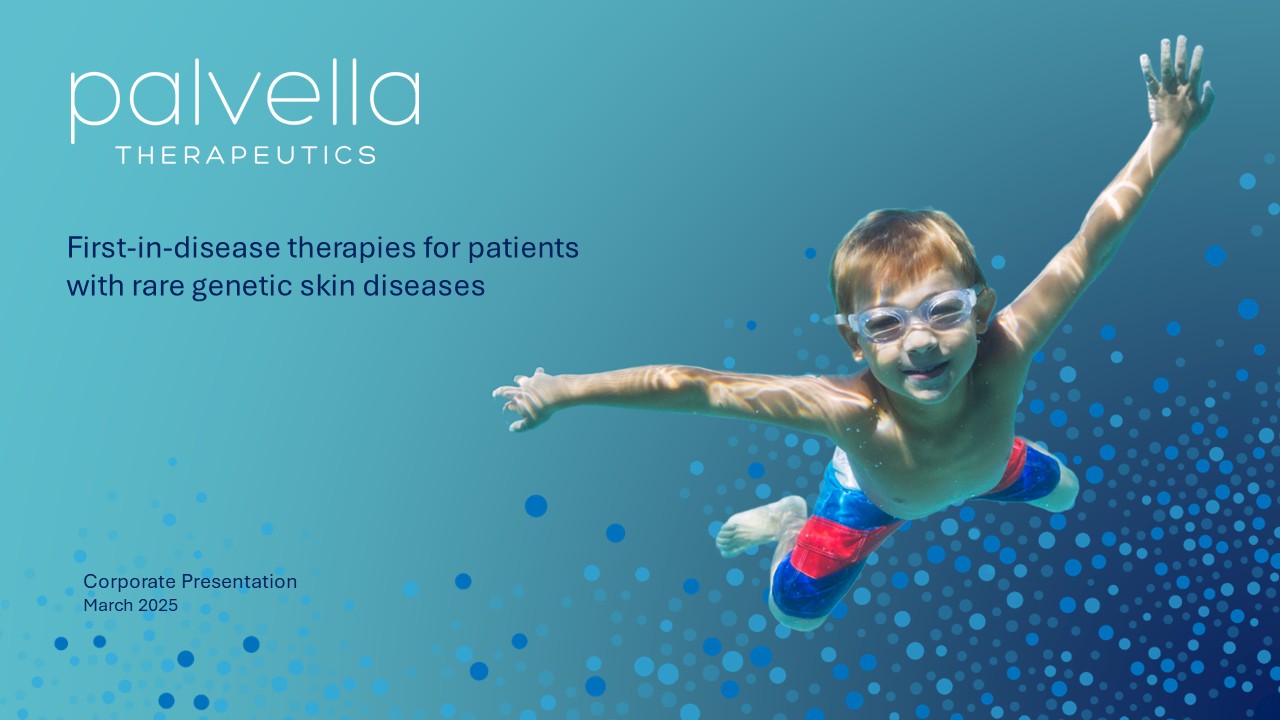 palvella
THERAPEUTICS

First-in-disease therapies for patients with rare genetic skin diseases

Corporate Presentation
March 2025